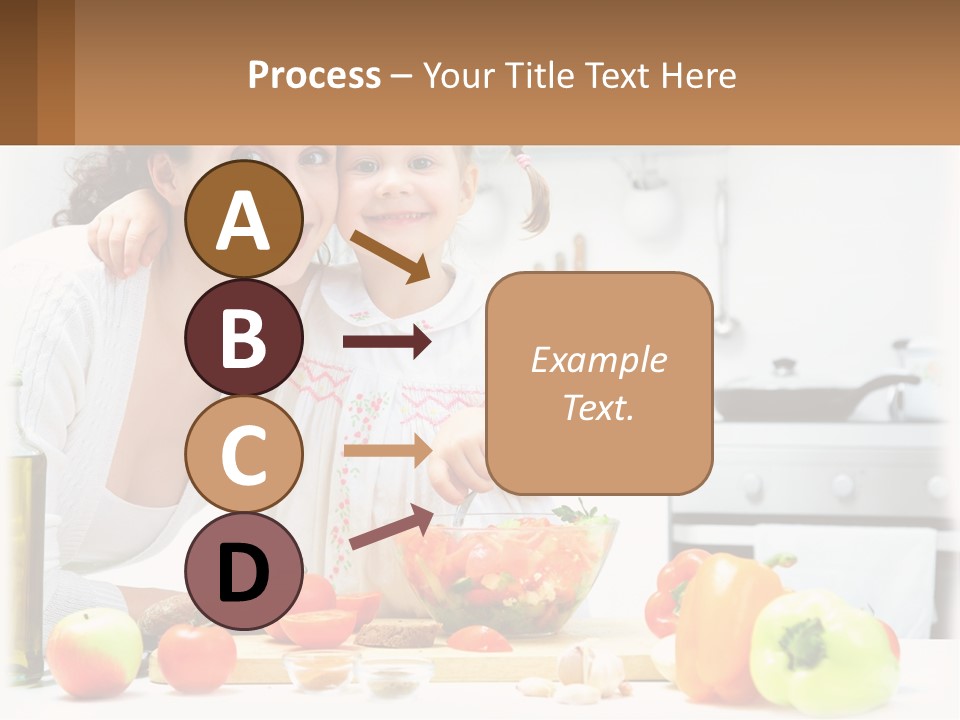 Process – Your Title Text Here

A

B

C

D

Example Text.